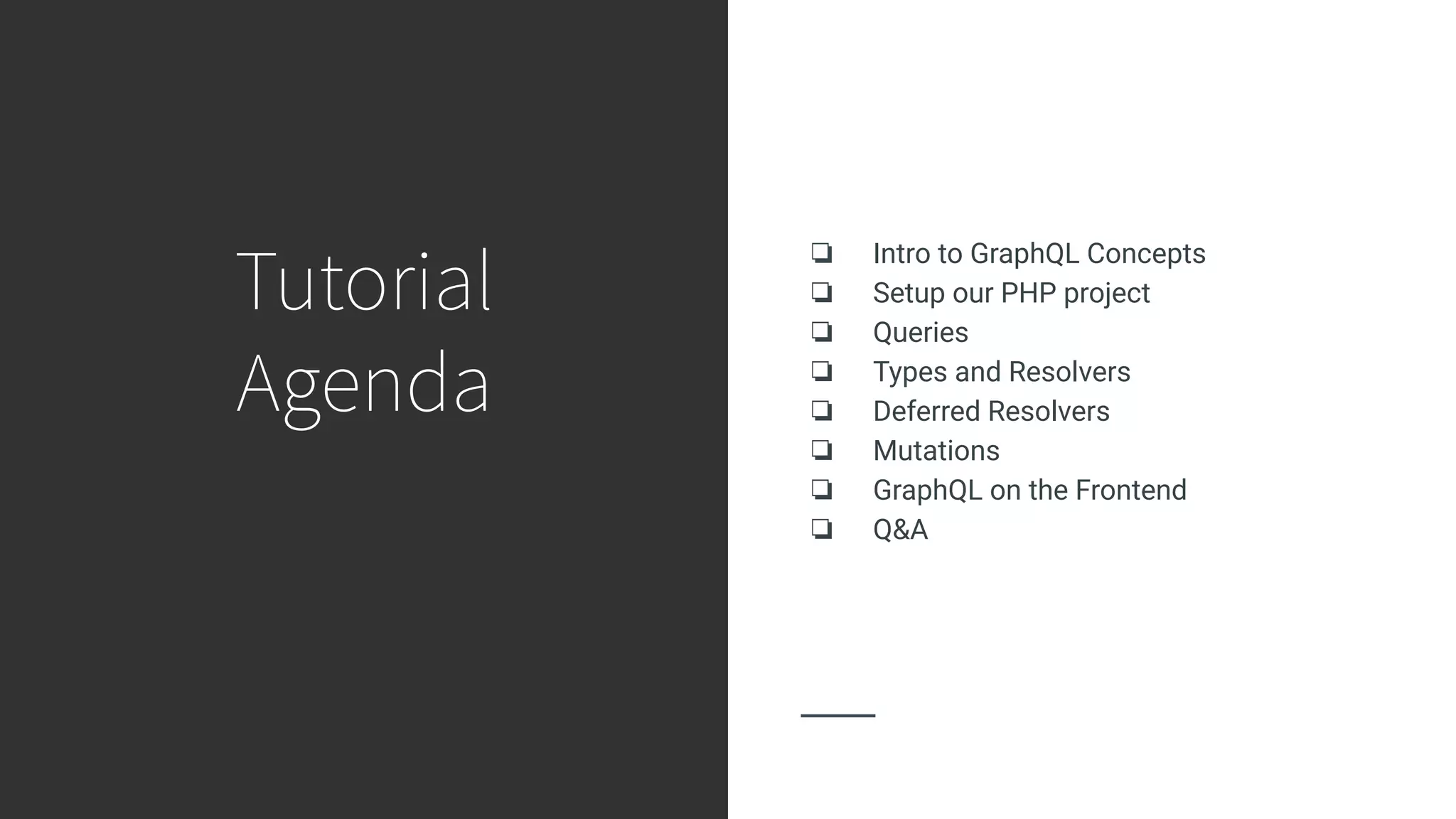 Tutorial Agenda

❏ Intro to GraphQL Concepts
❏ Setup our PHP project
❏ Queries
❏ Types and Resolvers
❏ Deferred Resolvers
❏ Mutations
❏ GraphQL on the Frontend
❏ Q&A